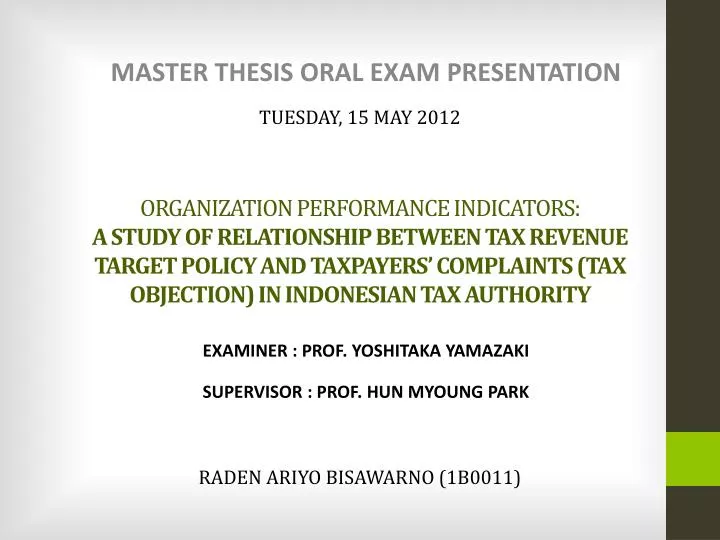 MASTER THESIS ORAL EXAM PRESENTATION

TUESDAY, 15 MAY 2012

ORGANIZATION PERFORMANCE INDICATORS:
A STUDY OF RELATIONSHIP BETWEEN TAX REVENUE TARGET POLICY AND TAXPAYERS' COMPLAINTS (TAX OBJECTION) IN INDONESIAN TAX AUTHORITY

EXAMINER : PROF. YOSHITAKA YAMAZAKI

SUPERVISOR : PROF. HUN MYOUNG PARK

RADEN ARIYO BISAWARNO (1B0011)